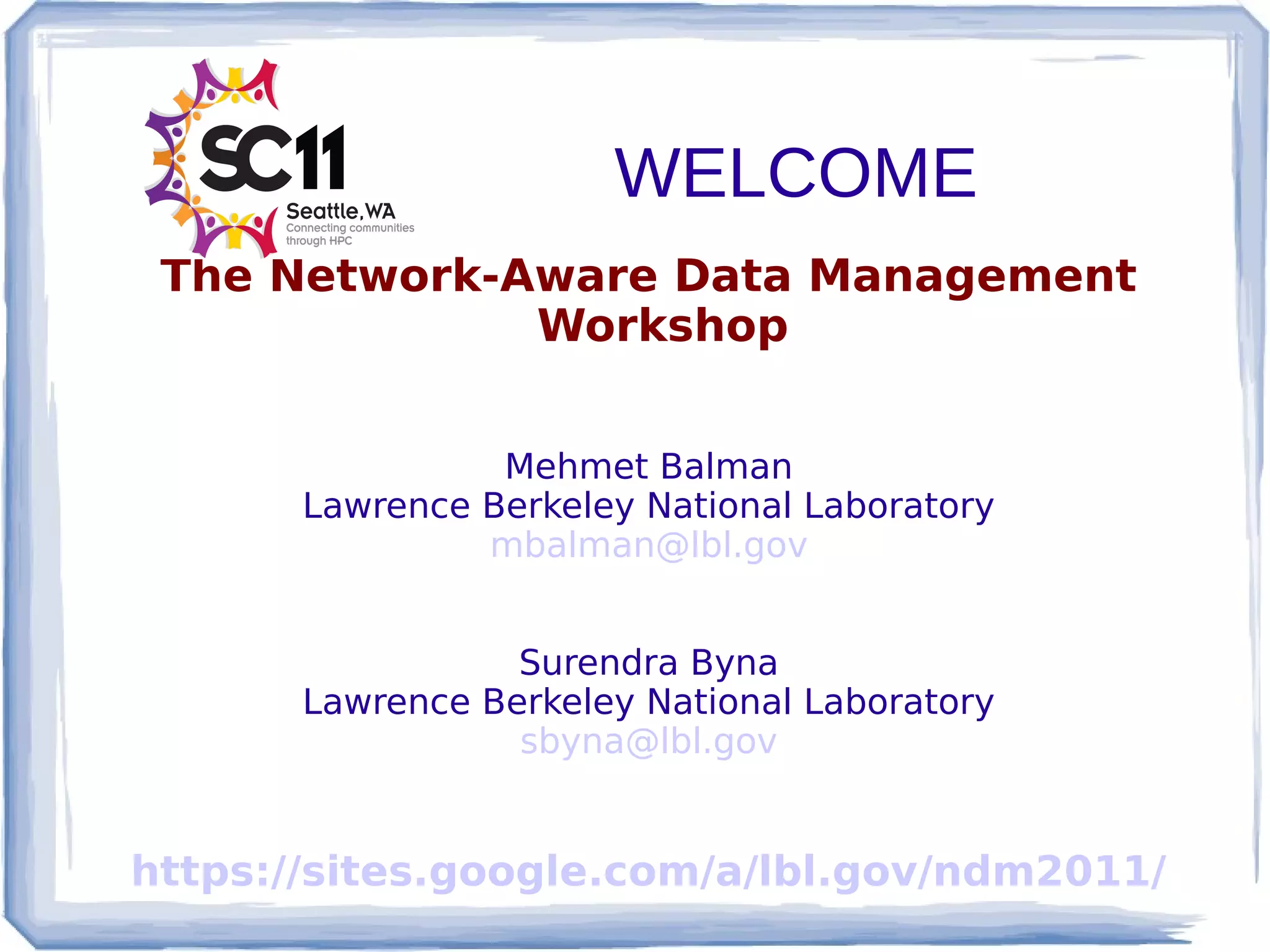 SC11
Seattle, WA
Connecting communities through HPC

WELCOME

The Network-Aware Data Management Workshop

Mehmet Balman
Lawrence Berkeley National Laboratory
mbalman@lbl.gov

Surendra Byna
Lawrence Berkeley National Laboratory
sbyna@lbl.gov

https://sites.google.com/a/lbl.gov/ndm2011/